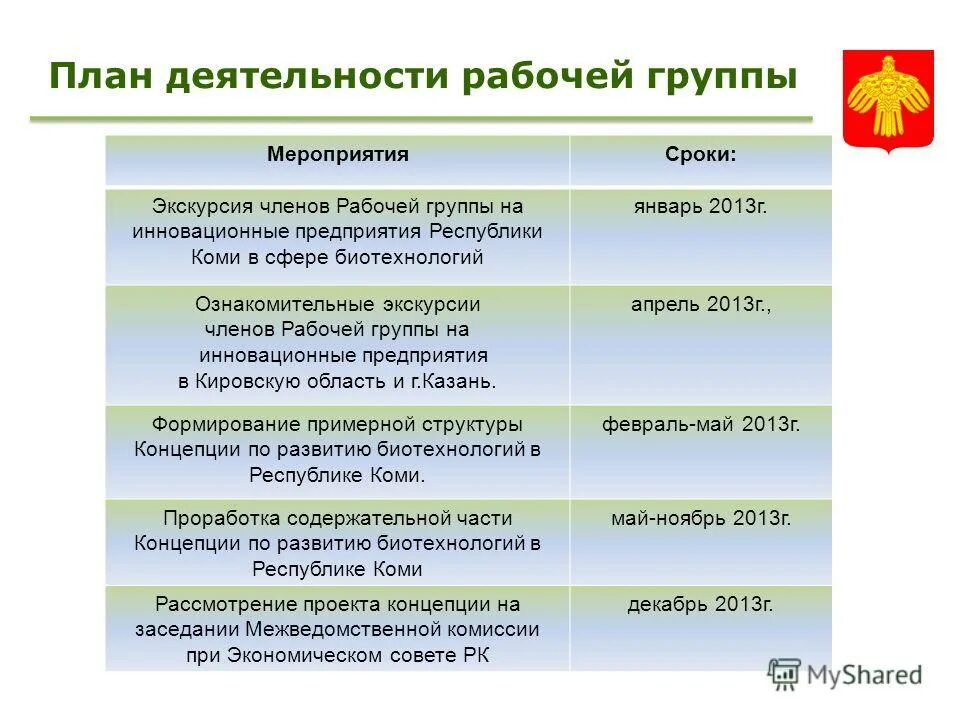 План деятельности рабочей группы

| Мероприятия | Сроки: |
|---|---|
| Экскурсия членов Рабочей группы на инновационные предприятия Республики Коми в сфере биотехнологий | январь 2013г. |
| Ознакомительные экскурсии членов Рабочей группы на инновационные предприятия в Кировскую область и г.Казань. | апрель 2013г., |
| Формирование примерной структуры Концепции по развитию биотехнологий в Республике Коми. | февраль-май 2013г. |
| Проработка содержательной части Концепции по развитию биотехнологий в Республике Коми | май-ноябрь 2013г. |
| Рассмотрение проекта концепции на заседании Межведомственной комиссии при Экономическом совете РК | декабрь 2013г. |

MyShared